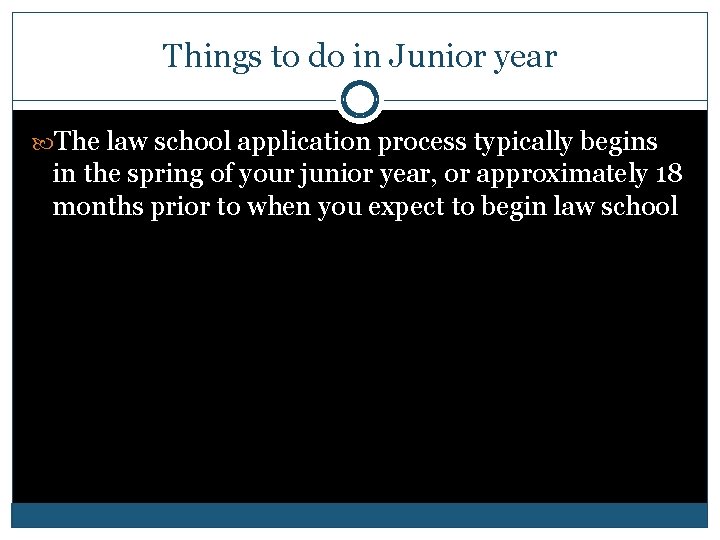 Things to do in Junior year

The law school application process typically begins in the spring of your junior year, or approximately 18 months prior to when you expect to begin law school